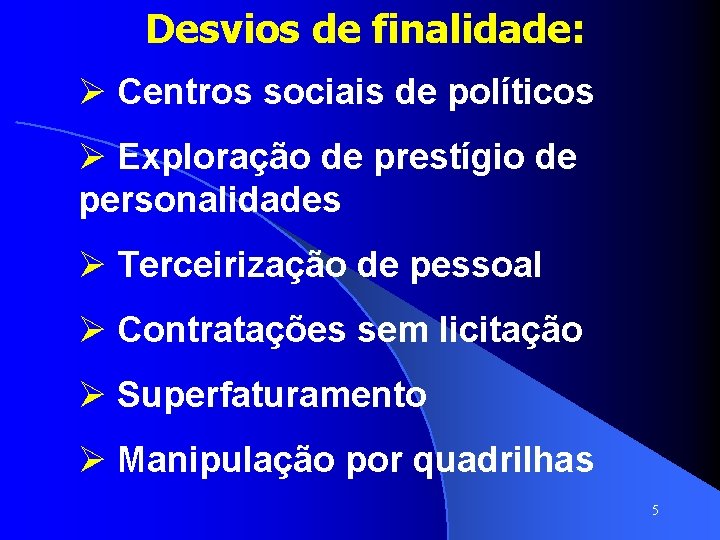 Desvios de finalidade:

➢ Centros sociais de políticos

➢ Exploração de prestígio de personalidades

➢ Terceirização de pessoal

➢ Contratações sem licitação

➢ Superfaturamento

➢ Manipulação por quadrilhas

5